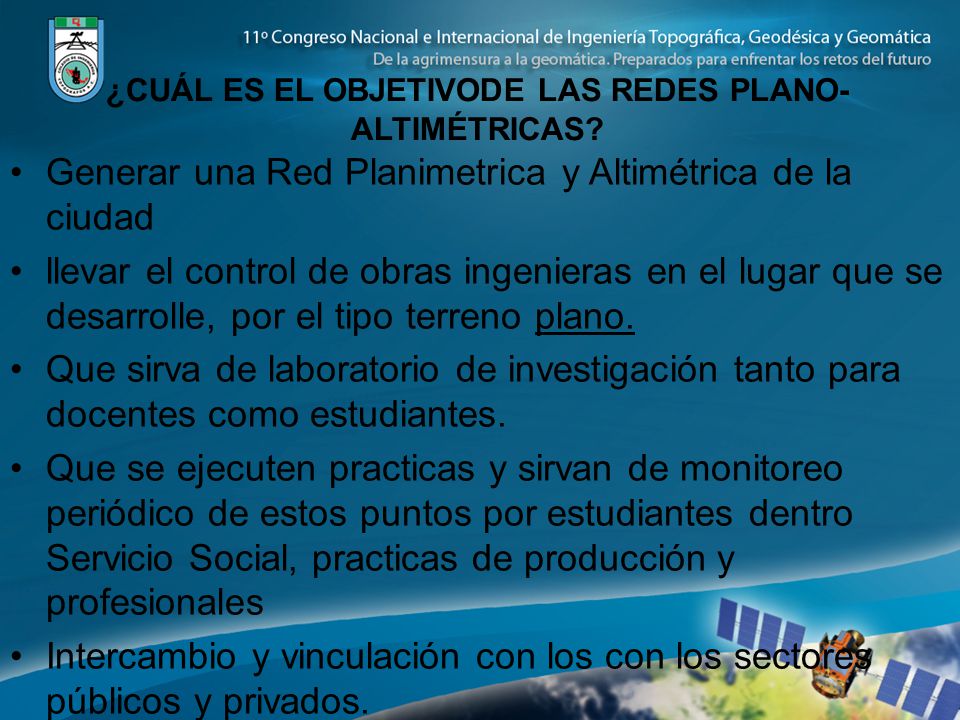 11º Congreso Nacional e Internacional de Ingeniería Topográfica, Geodésica y Geomática
De la agrimensura a la geomática. Preparados para enfrentar los retos del futuro

¿CUÁL ES EL OBJETIVODE LAS REDES PLANO-ALTIMÉTRICAS?

• Generar una Red Planimetrica y Altimétrica de la ciudad
• llevar el control de obras ingenieras en el lugar que se desarrolle, por el tipo terreno plano.
• Que sirva de laboratorio de investigación tanto para docentes como estudiantes.
• Que se ejecuten practicas y sirvan de monitoreo periódico de estos puntos por estudiantes dentro Servicio Social, practicas de producción y profesionales
• Intercambio y vinculación con los con los sectores públicos y privados.